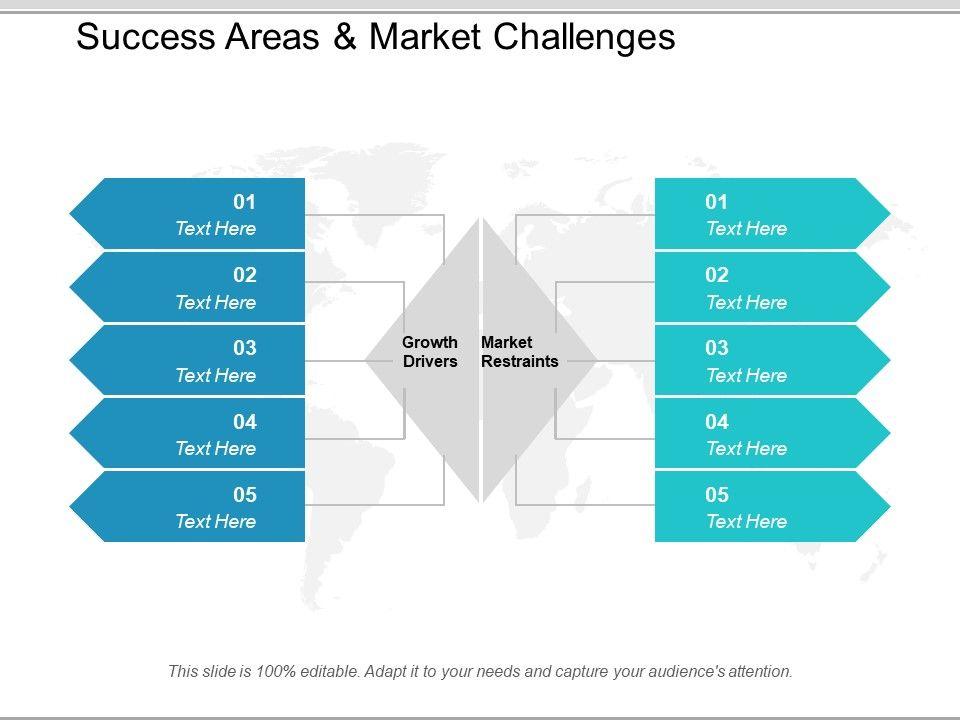 Success Areas & Market Challenges

01
Text Here

02
Text Here

03
Text Here

04
Text Here

05
Text Here

Growth Drivers

Market Restraints

01
Text Here

02
Text Here

03
Text Here

04
Text Here

05
Text Here

This slide is 100% editable. Adapt it to your needs and capture your audience's attention.